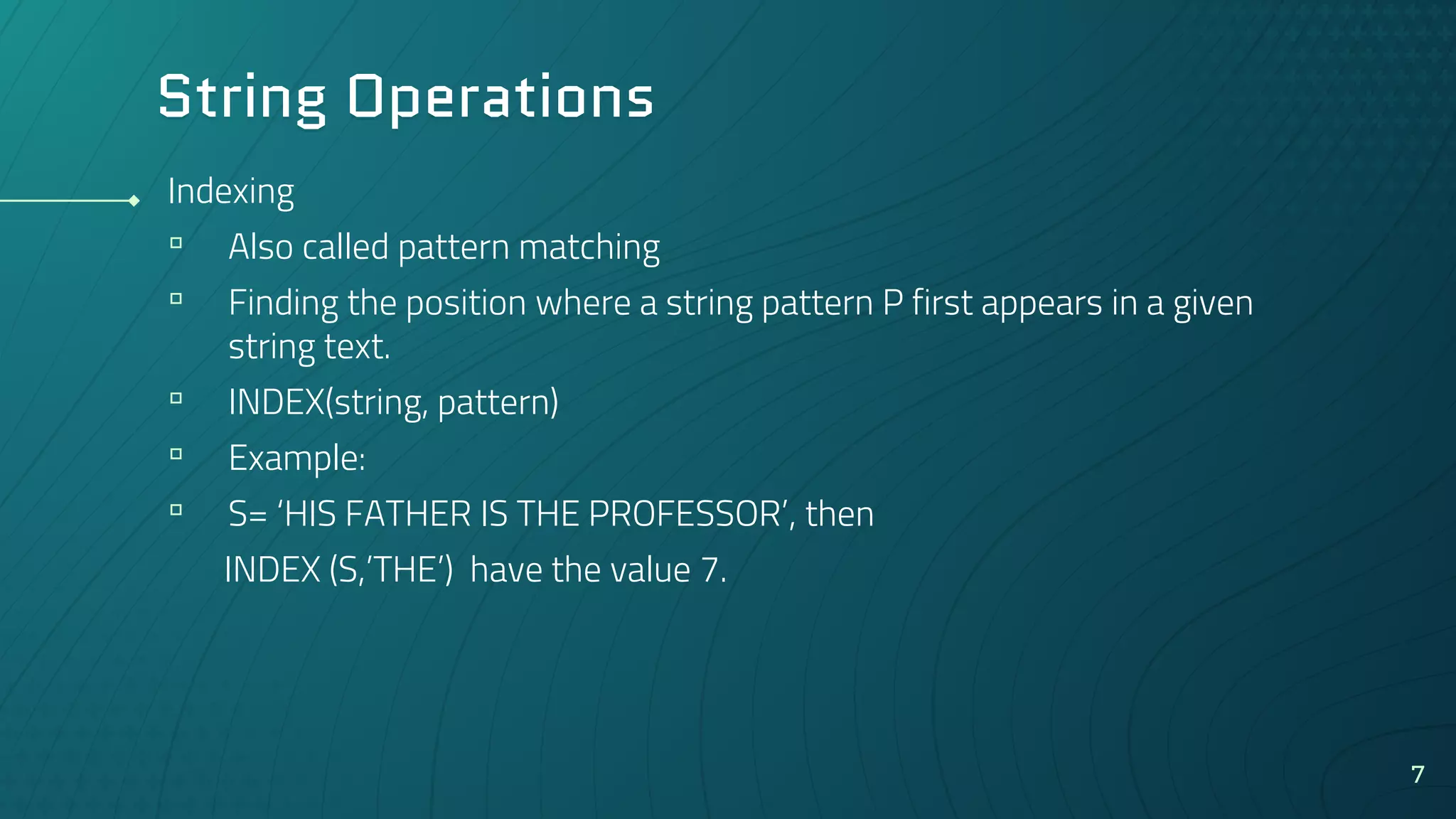 String Operations

Indexing

Also called pattern matching

Finding the position where a string pattern P first appears in a given string text.

INDEX(string, pattern)

Example:

S= ‘HIS FATHER IS THE PROFESSOR’, then

INDEX (S,’THE’) have the value 7.

7